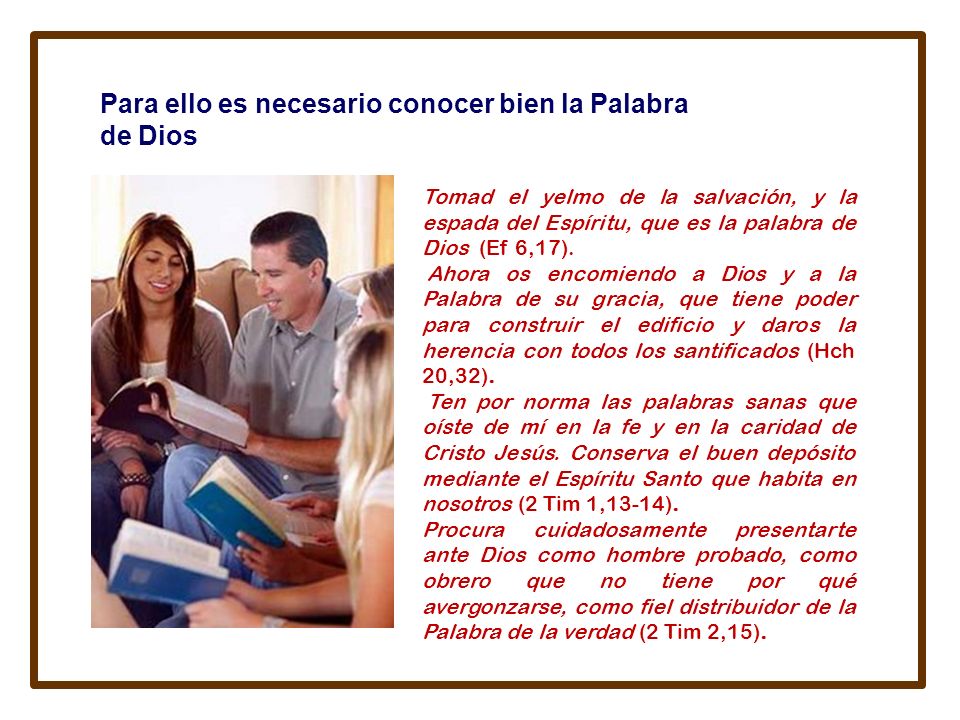 Para ello es necesario conocer bien la Palabra de Dios

Tomad el yelmo de la salvación, y la espada del Espíritu, que es la palabra de Dios (Ef 6,17).

Ahora os encomiendo a Dios y a la Palabra de su gracia, que tiene poder para construir el edificio y daros la herencia con todos los santificados (Hch 20,32).

Ten por norma las palabras sanas que oíste de mí en la fe y en la caridad de Cristo Jesús. Conserva el buen depósito mediante el Espíritu Santo que habita en nosotros (2 Tim 1,13-14).

Procura cuidadosamente presentarte ante Dios como hombre probado, como obrero que no tiene por qué avergonzarse, como fiel distribuidor de la Palabra de la verdad (2 Tim 2,15).